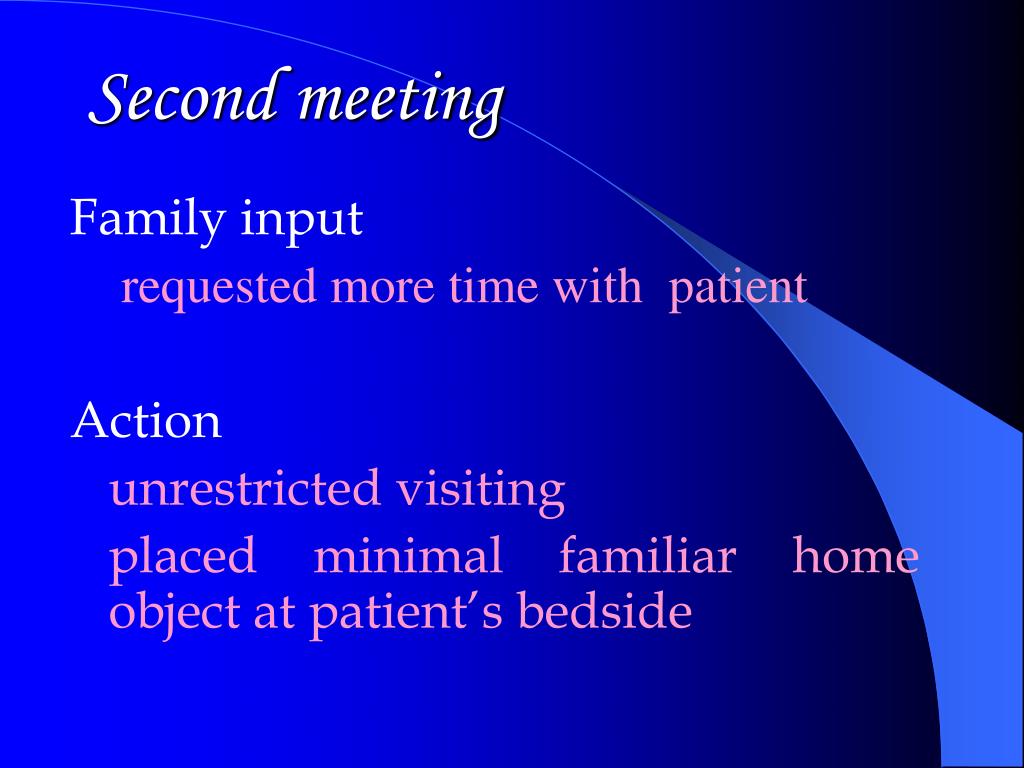 Second meeting

Family input

requested more time with patient

Action

unrestricted visiting

placed minimal familiar home object at patient's bedside